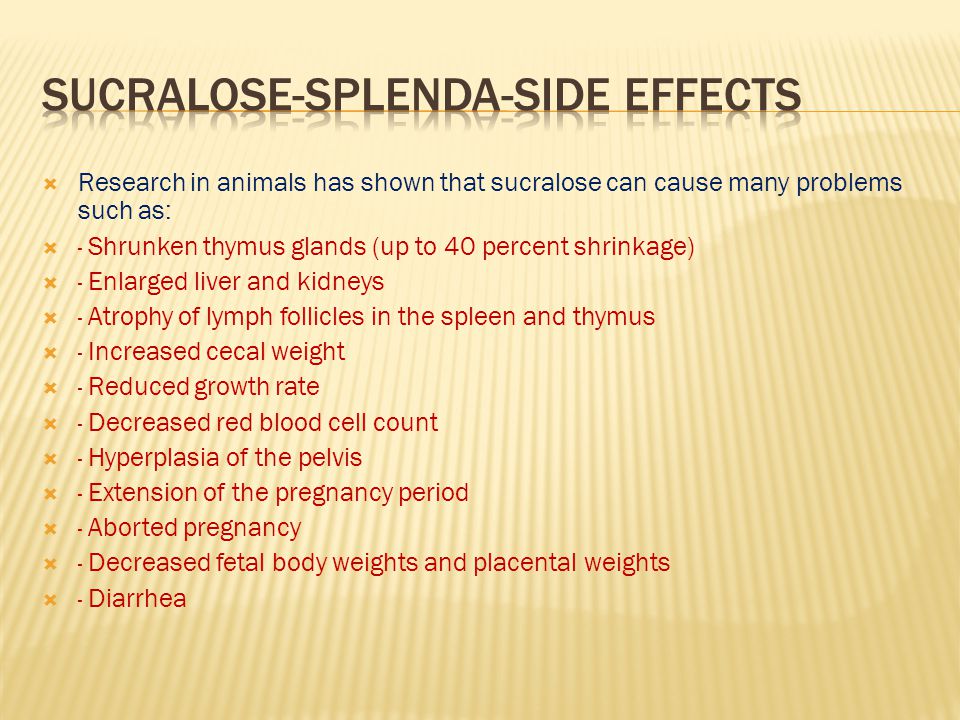 SUCRALOSE-SPLENDA-SIDE EFFECTS

Research in animals has shown that sucralose can cause many problems such as:

- Shrunken thymus glands (up to 40 percent shrinkage)
- Enlarged liver and kidneys
- Atrophy of lymph follicles in the spleen and thymus
- Increased cecal weight
- Reduced growth rate
- Decreased red blood cell count
- Hyperplasia of the pelvis
- Extension of the pregnancy period
- Aborted pregnancy
- Decreased fetal body weights and placental weights
- Diarrhea